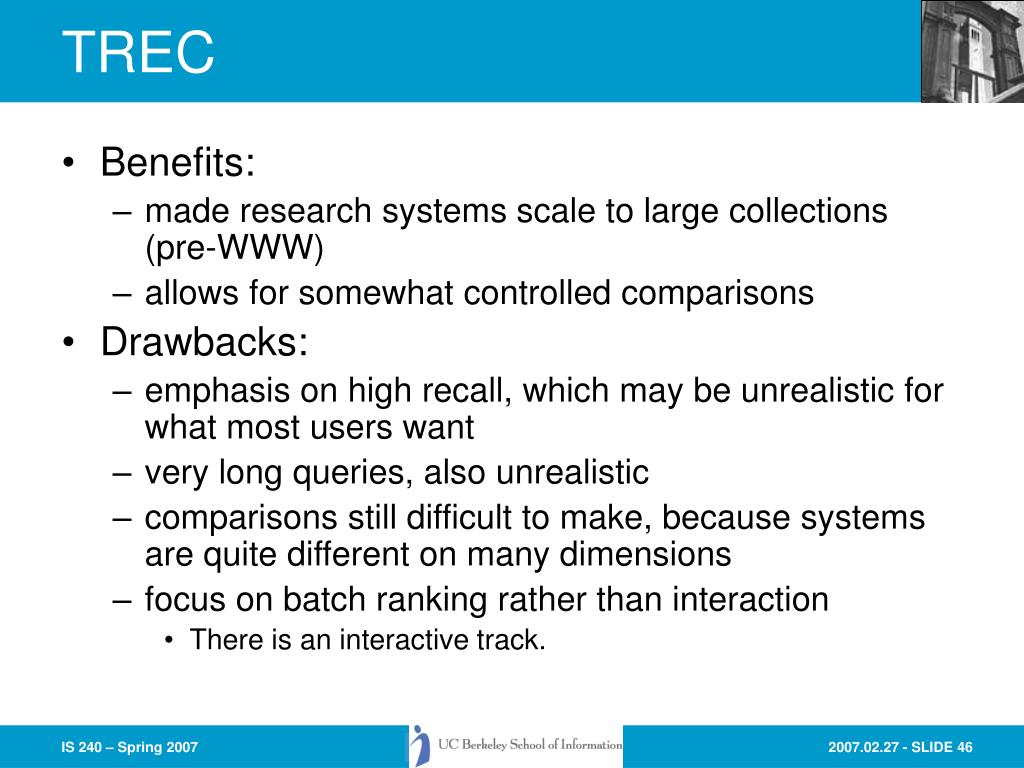 TREC

• Benefits:
– made research systems scale to large collections (pre-WWW)
– allows for somewhat controlled comparisons
• Drawbacks:
– emphasis on high recall, which may be unrealistic for what most users want
– very long queries, also unrealistic
– comparisons still difficult to make, because systems are quite different on many dimensions
– focus on batch ranking rather than interaction
• There is an interactive track.

IS 240 – Spring 2007

UC Berkeley School of Information

2007.02.27 - SLIDE 46